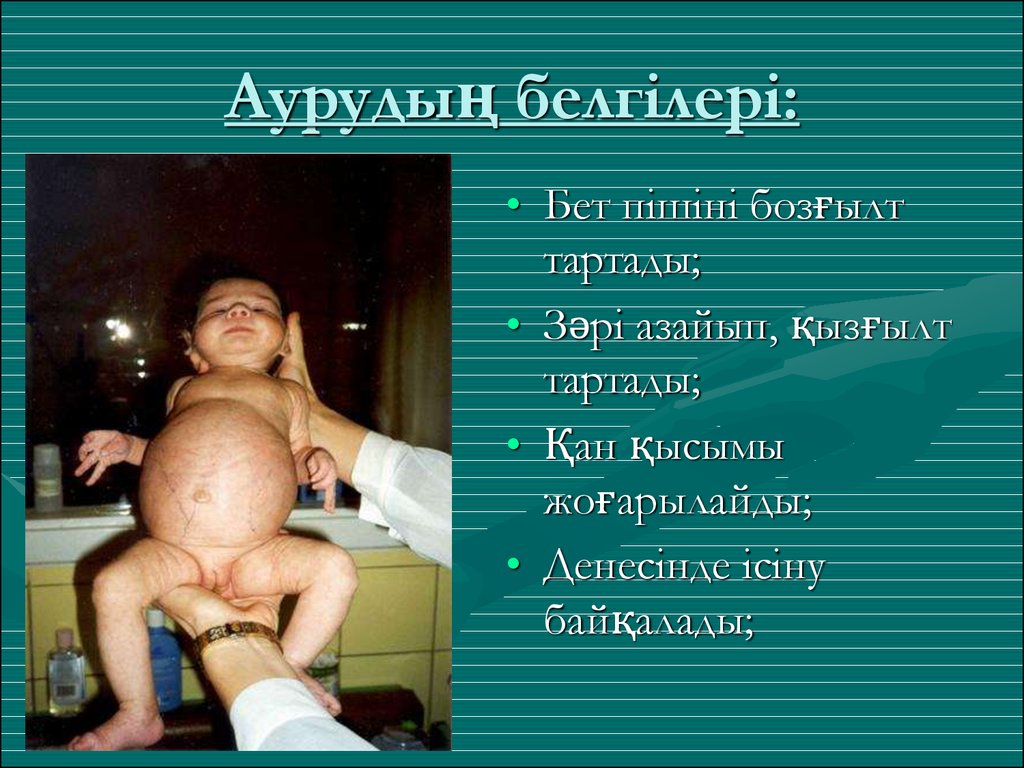 Аурудың белгілері:

• Бет пішіні бозғылт тартады;
• Зәрі азайып, қызғылт тартады;
• Қан қысымы жоғарылайды;
• Денесінде ісіну байқалады;